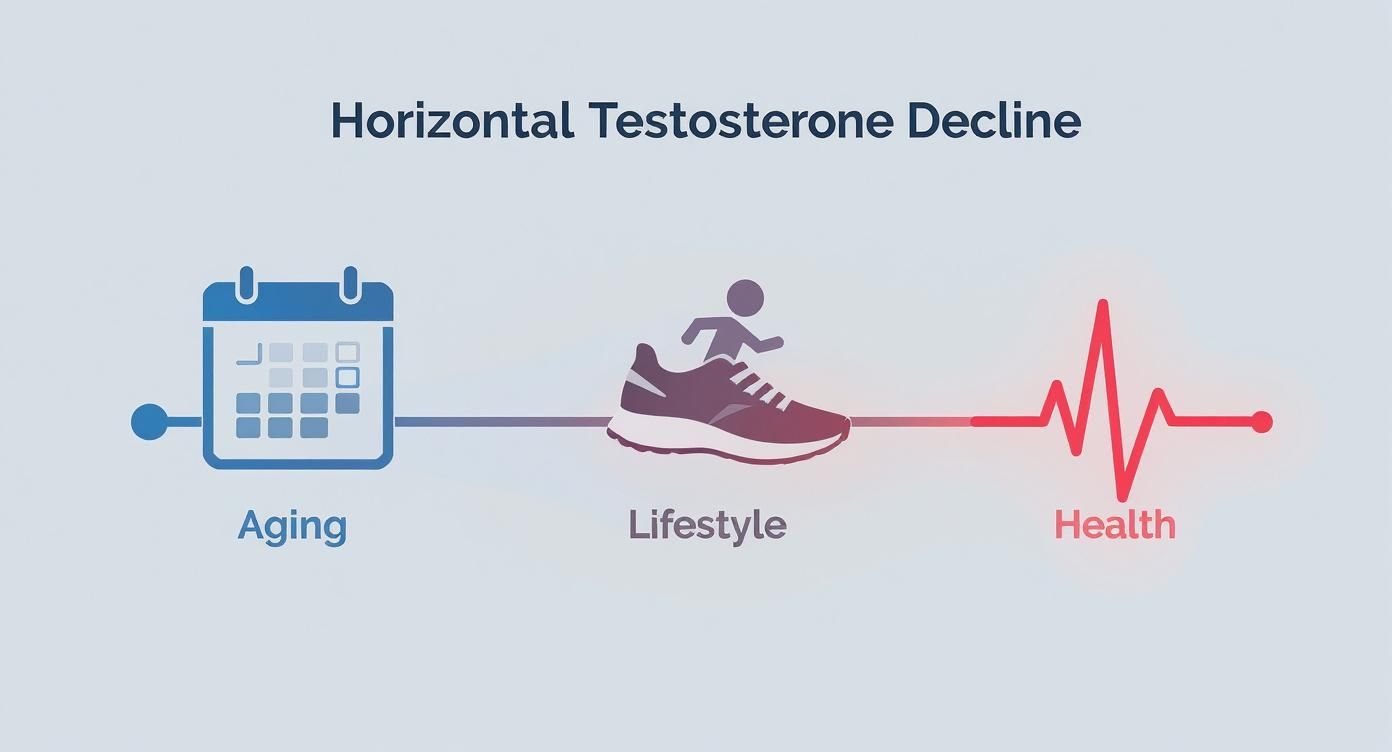 Horizontal Testosterone Decline

Aging

Lifestyle

Health